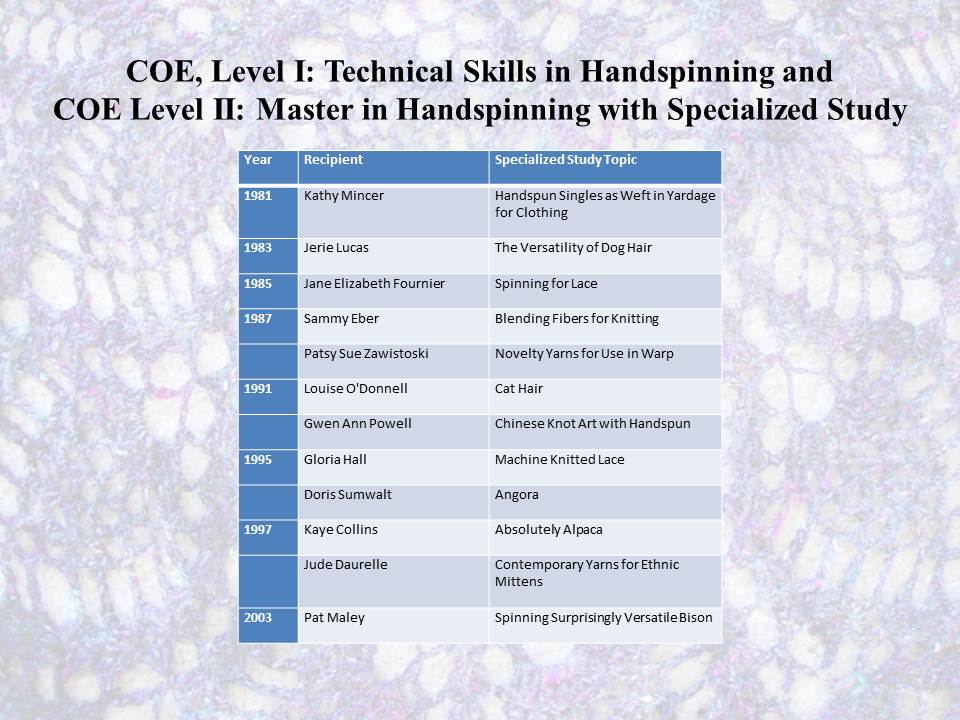 COE, Level I: Technical Skills in Handspinning and
COE Level II: Master in Handspinning with Specialized Study

| Year | Recipient | Specialized Study Topic |
|---|---|---|
| 1981 | Kathy Mincer | Handspun Singles as Weft in Yardage for Clothing |
| 1983 | Jerie Lucas | The Versatility of Dog Hair |
| 1985 | Jane Elizabeth Fournier | Spinning for Lace |
| 1987 | Sammy Eber | Blending Fibers for Knitting |
| | Patsy Sue Zawistoski | Novelty Yarns for Use in Warp |
| 1991 | Louise O'Donnell | Cat Hair |
| | Gwen Ann Powell | Chinese Knot Art with Handspun |
| 1995 | Gloria Hall | Machine Knitted Lace |
| | Doris Sumwalt | Angora |
| 1997 | Kaye Collins | Absolutely Alpaca |
| | Jude Daurelle | Contemporary Yarns for Ethnic Mittens |
| 2003 | Pat Maley | Spinning Surprisingly Versatile Bison |